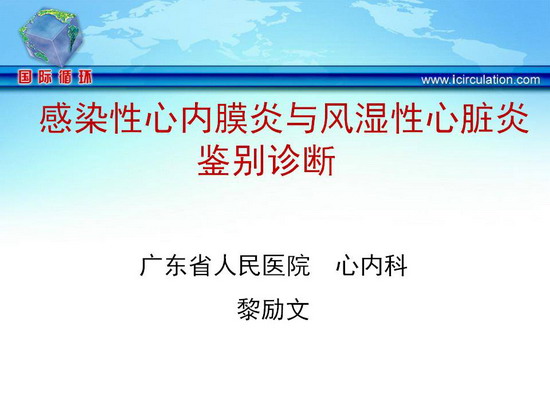 国际循环

www.icirculation.com

感染性心内膜炎与风湿性心脏炎鉴别诊断

广东省人民医院　心内科

黎励文